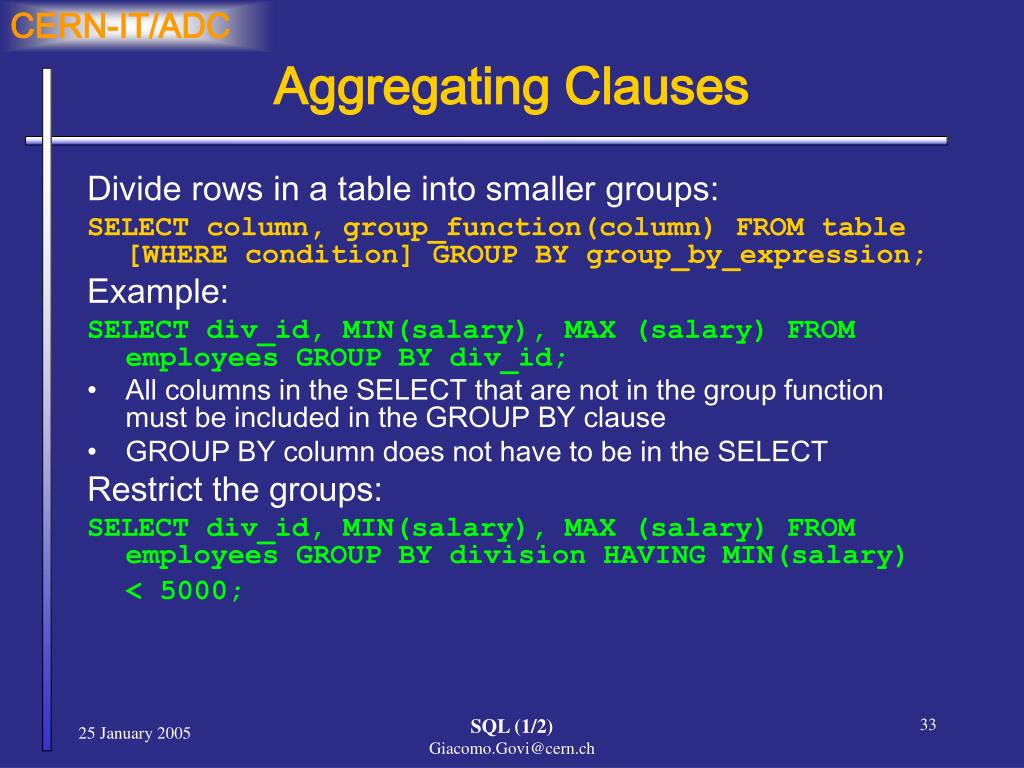 CERN-IT/ADC

Aggregating Clauses

Divide rows in a table into smaller groups:

SELECT column, group_function(column) FROM table [WHERE condition] GROUP BY group_by_expression;

Example:

SELECT div_id, MIN(salary), MAX (salary) FROM employees GROUP BY div_id;

• All columns in the SELECT that are not in the group function must be included in the GROUP BY clause
• GROUP BY column does not have to be in the SELECT

Restrict the groups:

SELECT div_id, MIN(salary), MAX (salary) FROM employees GROUP BY division HAVING MIN(salary) < 5000;

25 January 2005

SQL (1/2)
Giacomo.Govi@cern.ch

33